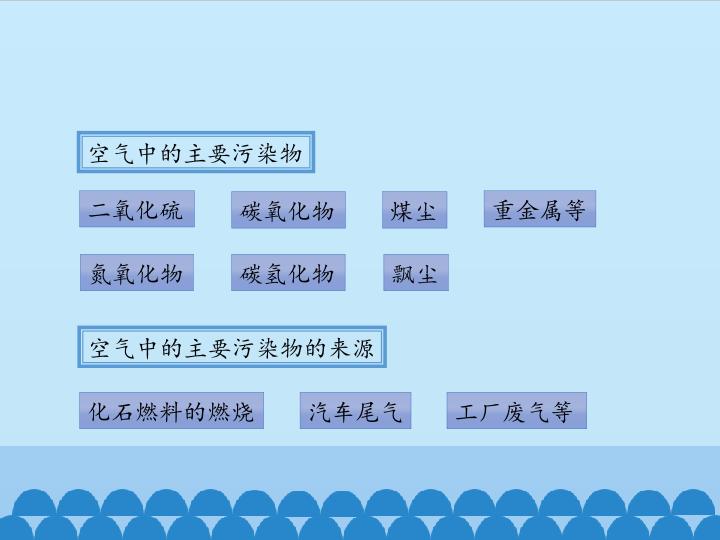 空气中的主要污染物

二氧化硫 碳氧化物 煤尘 重金属等

氮氧化物 碳氢化物 飘尘

空气中的主要污染物的来源

化石燃料的燃烧 汽车尾气 工厂废气等